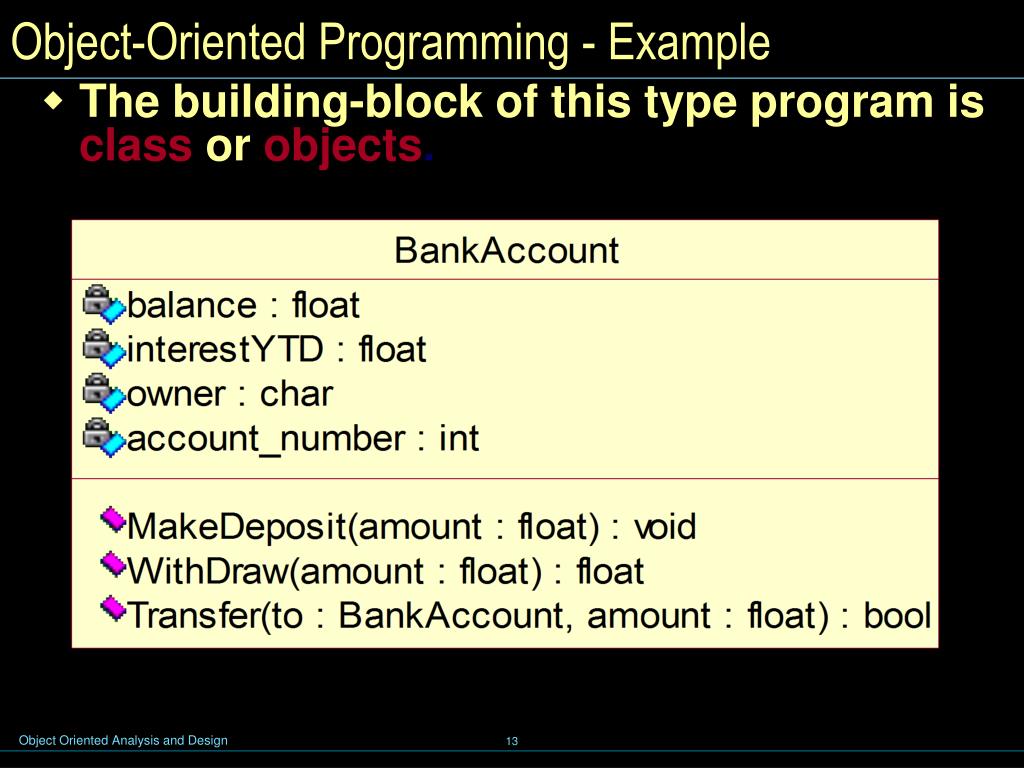 Object-Oriented Programming - Example

◆ The building-block of this type program is class or objects.

BankAccount

balance : float
interestYTD : float
owner : char
account_number : int

MakeDeposit(amount : float) : void
WithDraw(amount : float) : float
Transfer(to : BankAccount, amount : float) : bool

Object Oriented Analysis and Design

13